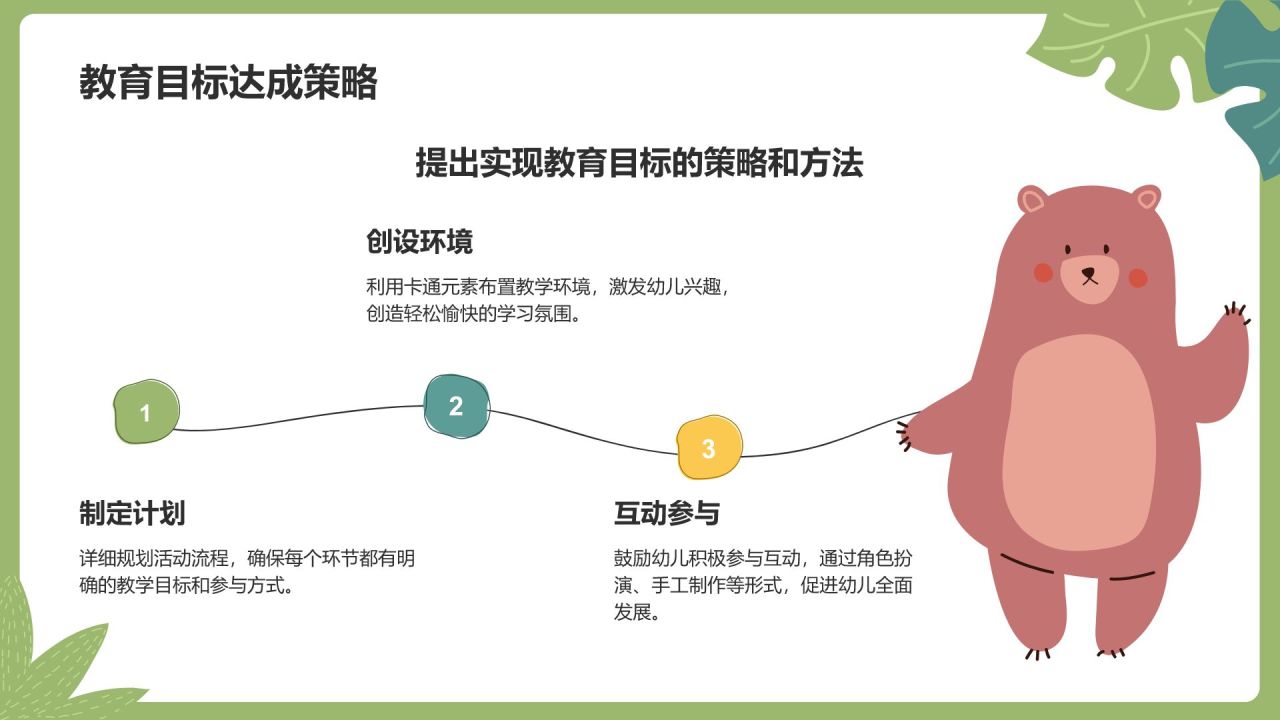 教育目标达成策略

提出实现教育目标的策略和方法

创设环境

利用卡通元素布置教学环境，激发幼儿兴趣，创造轻松愉快的学习氛围。

1

2

3

制定计划

详细规划活动流程，确保每个环节都有明确的教学目标和参与方式。

互动参与

鼓励幼儿积极参与互动，通过角色扮演、手工制作等形式，促进幼儿全面发展。